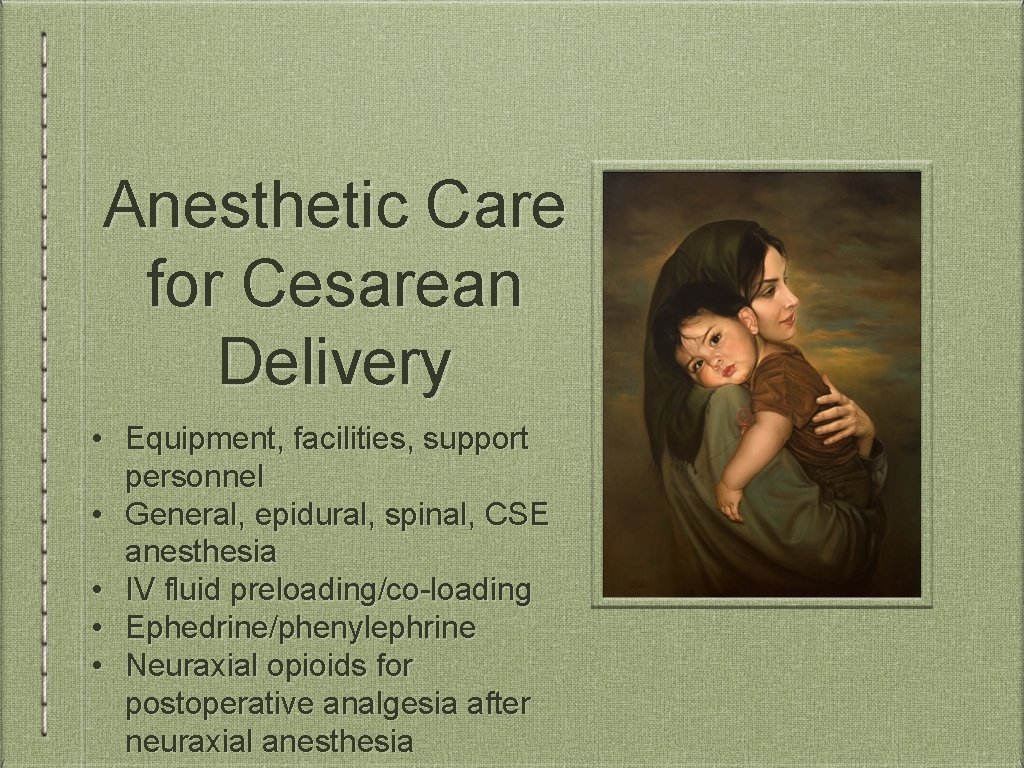 Anesthetic Care for Cesarean Delivery

• Equipment, facilities, support personnel
• General, epidural, spinal, CSE anesthesia
• IV fluid preloading/co-loading
• Ephedrine/phenylephrine
• Neuraxial opioids for postoperative analgesia after neuraxial anesthesia